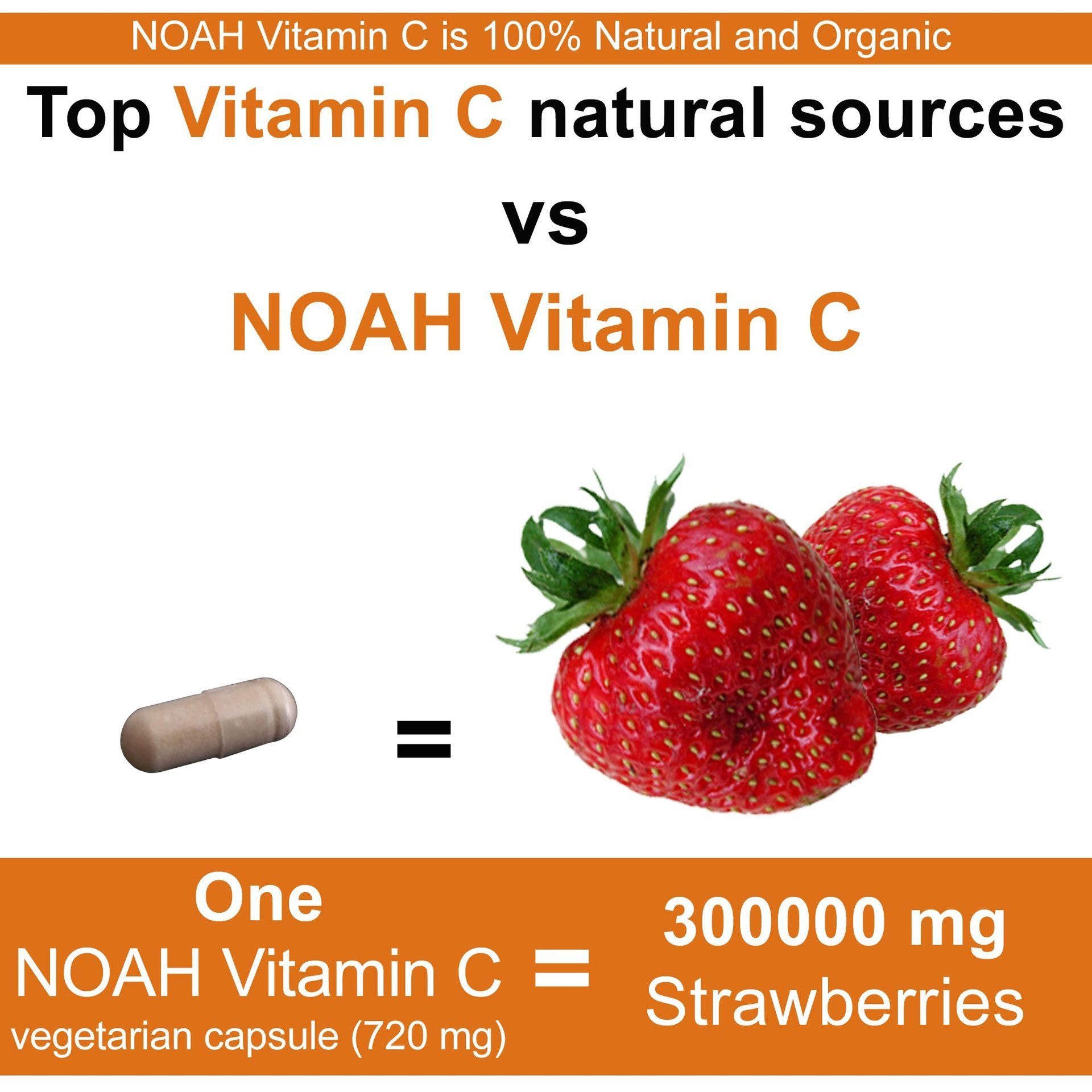 NOAH Vitamin C is 100% Natural and Organic

Top Vitamin C natural sources

vs

NOAH Vitamin C

=

One
NOAH Vitamin C
vegetarian capsule (720 mg)

=

300000 mg
Strawberries